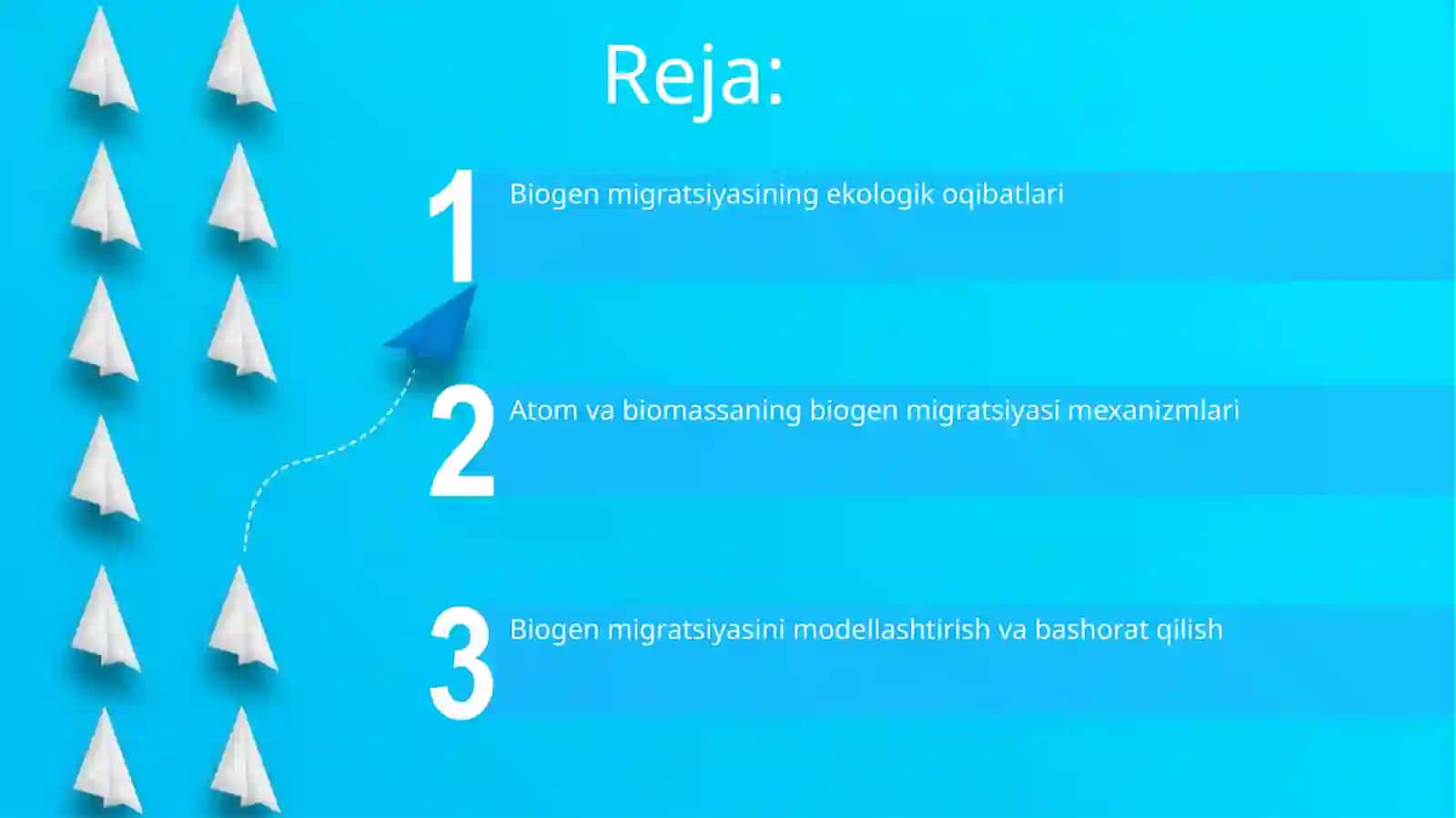 Reja:

1 Biogen migratsiyasining ekologik oqibatlari

2 Atom va biomassaning biogen migratsiyasi mexanizmlari

3 Biogen migratsiyasini modellashtirish va bashorat qilish